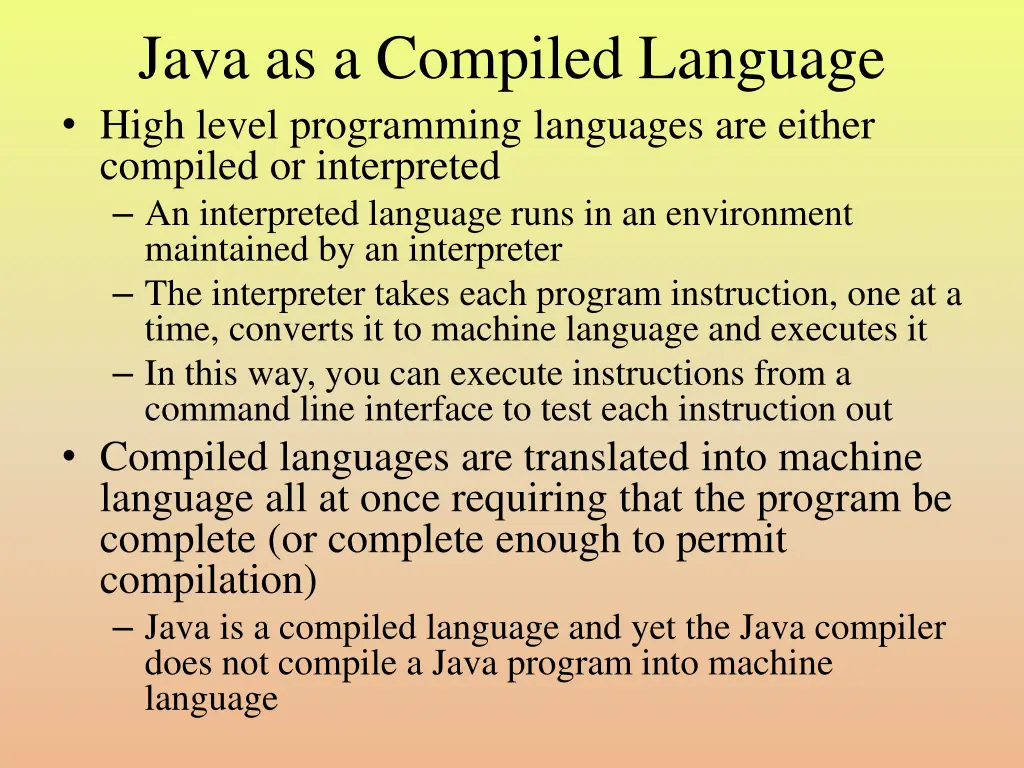 Java as a Compiled Language

• High level programming languages are either compiled or interpreted
  – An interpreted language runs in an environment maintained by an interpreter
  – The interpreter takes each program instruction, one at a time, converts it to machine language and executes it
  – In this way, you can execute instructions from a command line interface to test each instruction out
• Compiled languages are translated into machine language all at once requiring that the program be complete (or complete enough to permit compilation)
  – Java is a compiled language and yet the Java compiler does not compile a Java program into machine language